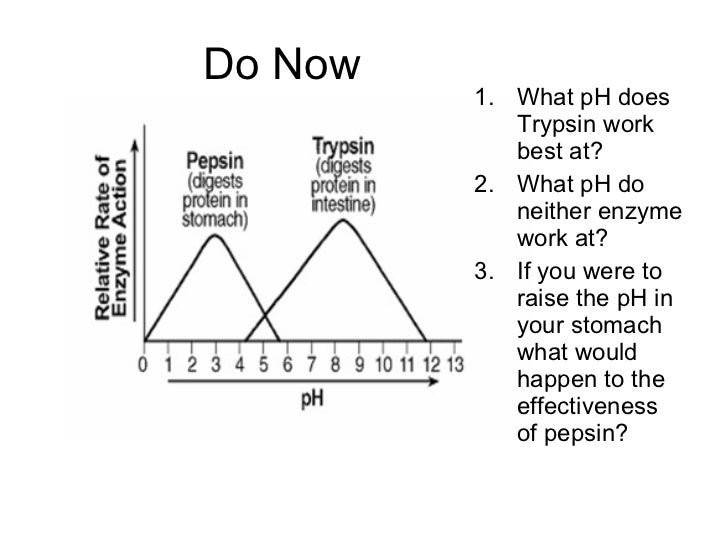 Do Now

Relative Rate of Enzyme Action

Pepsin (digests protein in stomach)

Trypsin (digests protein in intestine)

0 1 2 3 4 5 6 7 8 9 10 11 12 13

pH

1. What pH does Trypsin work best at?
2. What pH do neither enzyme work at?
3. If you were to raise the pH in your stomach what would happen to the effectiveness of pepsin?